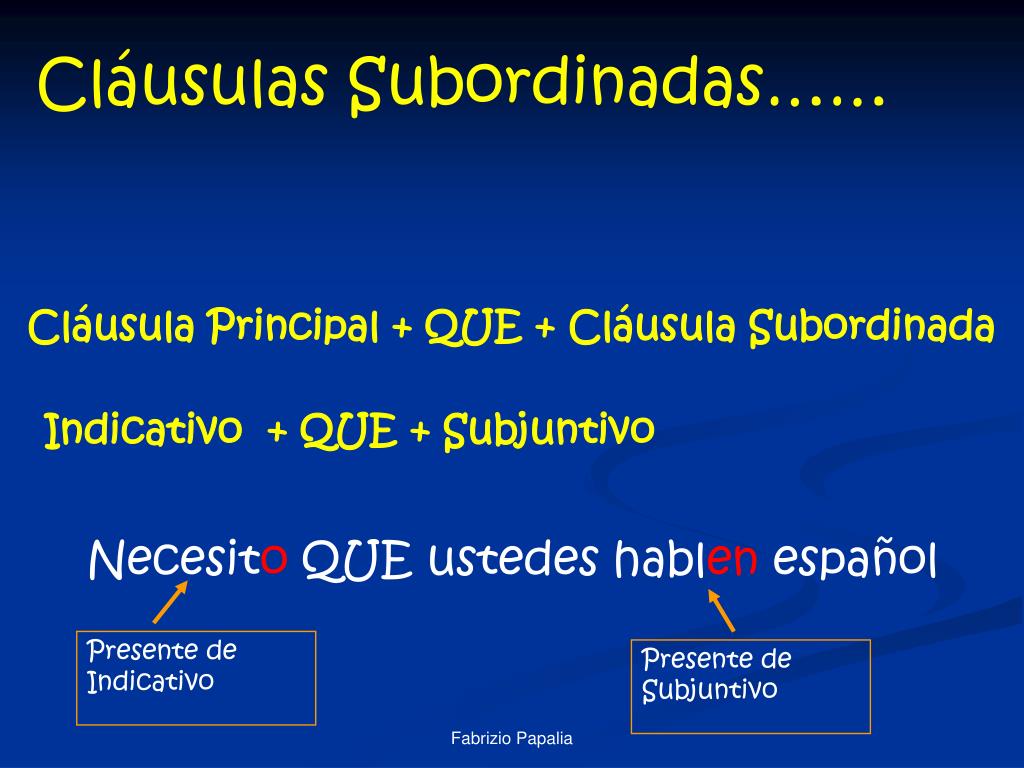 Cláusulas Subordinadas……

Cláusula Principal + QUE + Cláusula Subordinada

Indicativo + QUE + Subjuntivo

Necesito QUE ustedes hablen español

Presente de Indicativo

Presente de Subjuntivo

Fabrizio Papalia